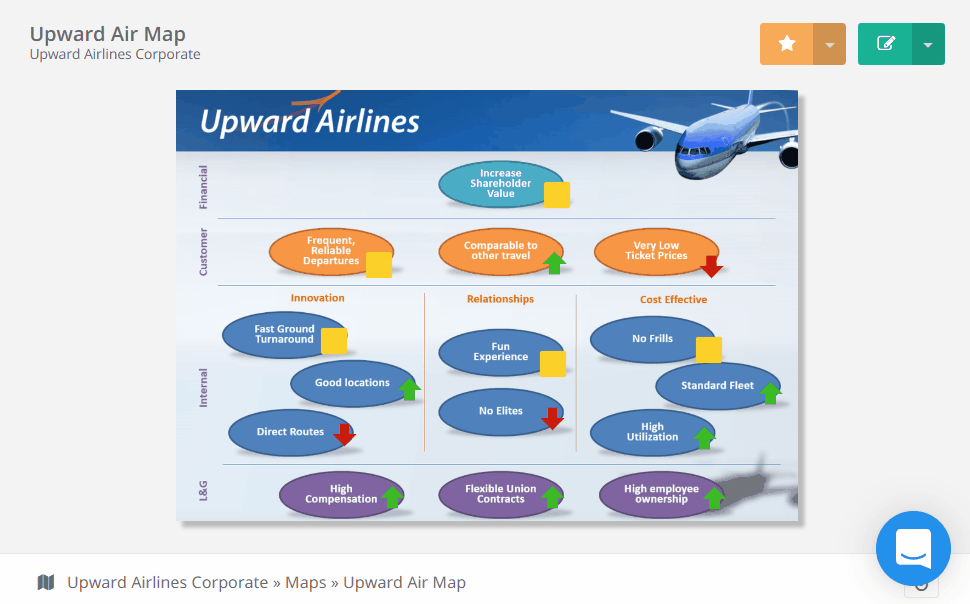 Upward Air Map
Upward Airlines Corporate

Upward Airlines

Financial

Increase Shareholder Value

Customer

Frequent, Reliable Departures

Comparable to other travel

Very Low Ticket Prices

Internal

Innovation

Fast Ground Turnaround

Good locations

Direct Routes

Relationships

Fun Experience

No Elites

Cost Effective

No Frills

Standard Fleet

High Utilization

L&G

High Compensation

Flexible Union Contracts

High employee ownership

Upward Airlines Corporate » Maps » Upward Air Map